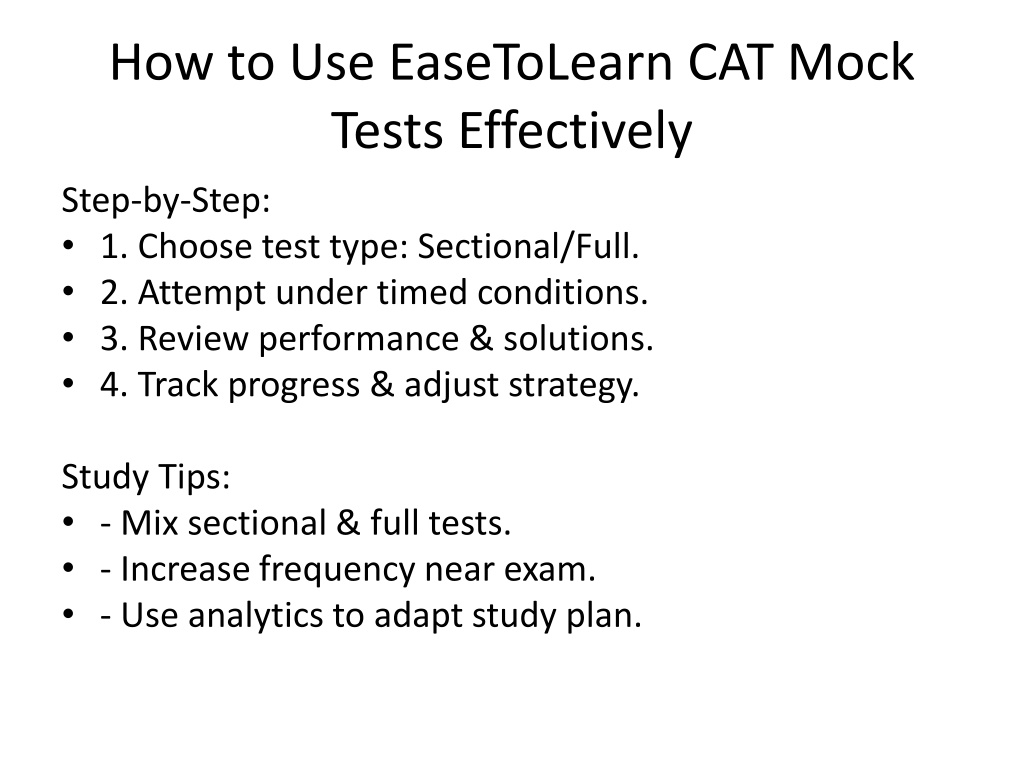 How to Use EaseToLearn CAT Mock Tests Effectively

Step-by-Step:
• 1. Choose test type: Sectional/Full.
• 2. Attempt under timed conditions.
• 3. Review performance & solutions.
• 4. Track progress & adjust strategy.

Study Tips:
• - Mix sectional & full tests.
• - Increase frequency near exam.
• - Use analytics to adapt study plan.